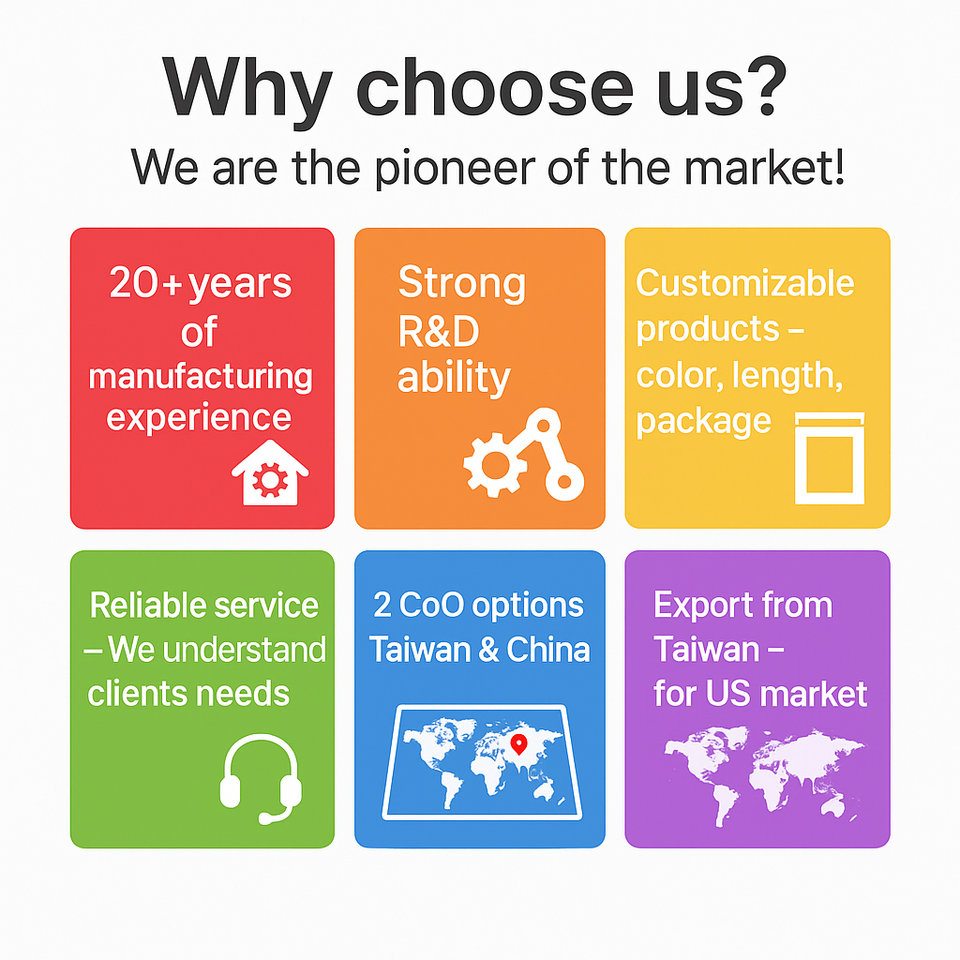 Why choose us?

We are the pioneer of the market!

20+ years of manufacturing experience

Strong R&D ability

Customizable products – color, length, package

Reliable service – We understand clients needs

2 CoO options Taiwan & China

Export from Taiwan – for US market